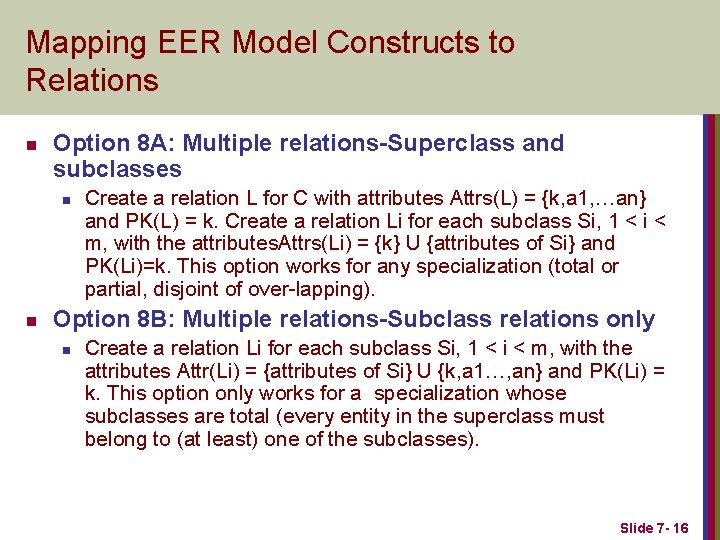 Mapping EER Model Constructs to Relations

Option 8A: Multiple relations-Superclass and subclasses

Create a relation L for C with attributes Attrs(L) = {k,a1,…an} and PK(L) = k. Create a relation Li for each subclass Si, 1 < i < m, with the attributesAttrs(Li) = {k} U {attributes of Si} and PK(Li)=k. This option works for any specialization (total or partial, disjoint of over-lapping).

Option 8B: Multiple relations-Subclass relations only

Create a relation Li for each subclass Si, 1 < i < m, with the attributes Attr(Li) = {attributes of Si} U {k,a1…,an} and PK(Li) = k. This option only works for a specialization whose subclasses are total (every entity in the superclass must belong to (at least) one of the subclasses).

Slide 7- 16